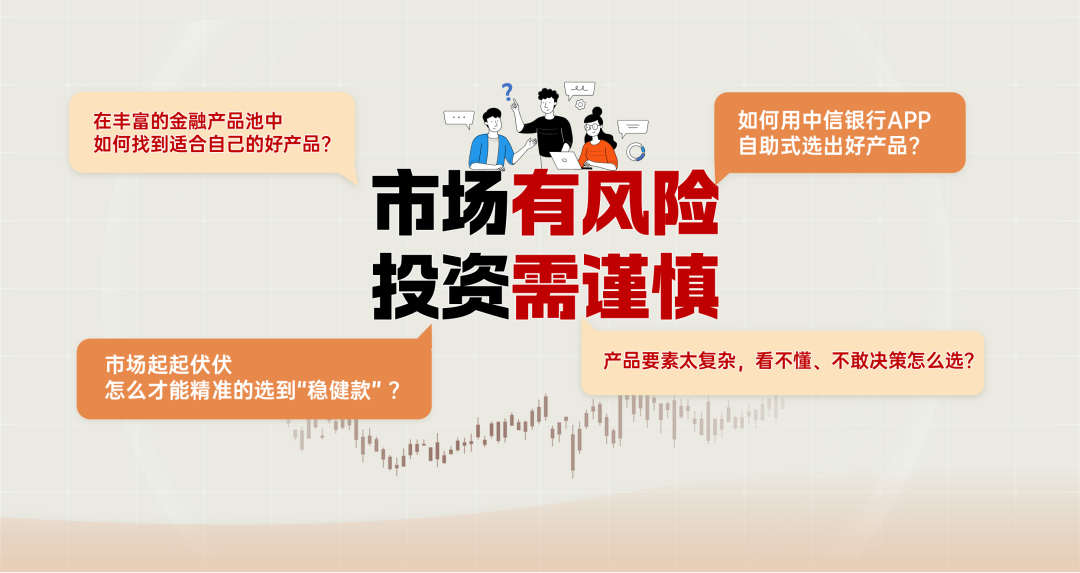 在丰富的金融产品池中
如何找到适合自己的好产品？

如何用中信银行APP
自助式选出好产品？

市场有风险
投资需谨慎

市场起起伏伏
怎么才能精准的选到“稳健款”？

产品要素太复杂，看不懂、不敢决策怎么选？